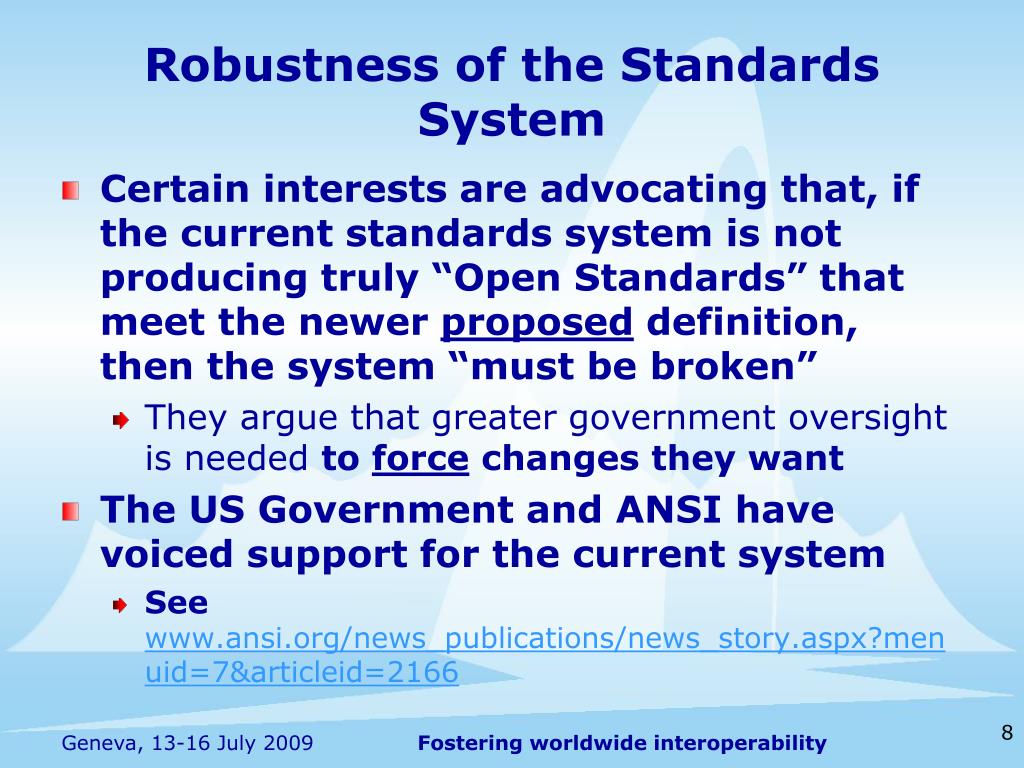 Robustness of the Standards System

Certain interests are advocating that, if the current standards system is not producing truly “Open Standards” that meet the newer proposed definition, then the system “must be broken”

They argue that greater government oversight is needed to force changes they want

The US Government and ANSI have voiced support for the current system

See www.ansi.org/news_publications/news_story.aspx?menuid=7&articleid=2166

Geneva, 13-16 July 2009

Fostering worldwide interoperability

8